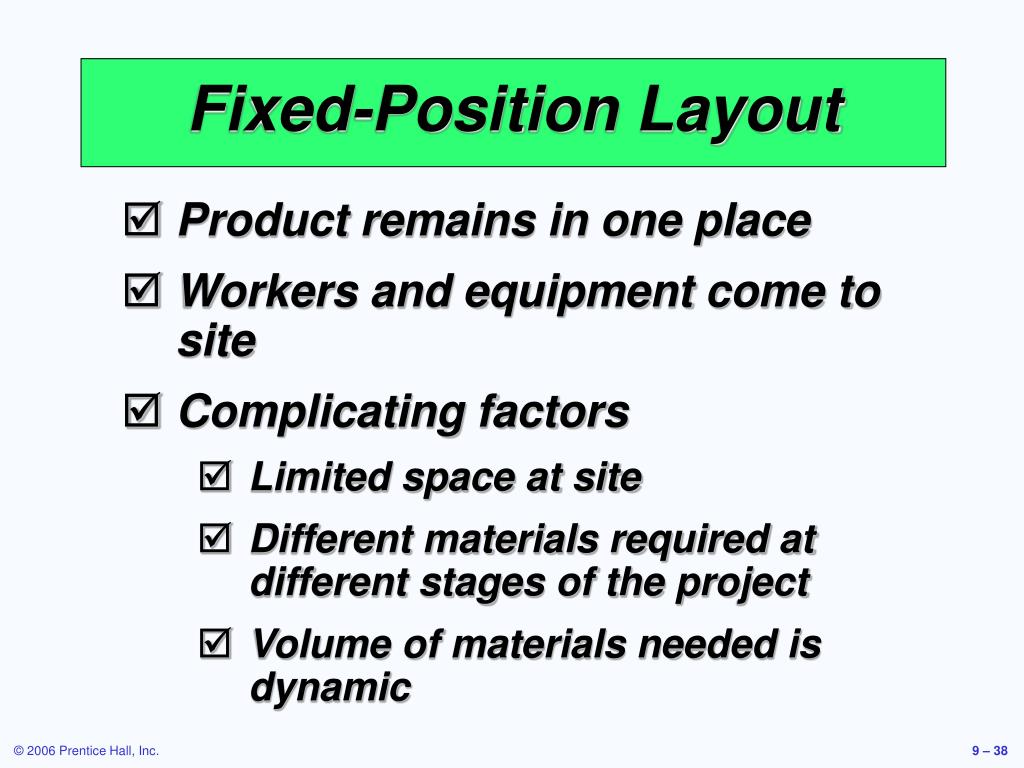 Fixed-Position Layout

☑ Product remains in one place

☑ Workers and equipment come to site

☑ Complicating factors

☑ Limited space at site

☑ Different materials required at different stages of the project

☑ Volume of materials needed is dynamic

© 2006 Prentice Hall, Inc.

9 – 38